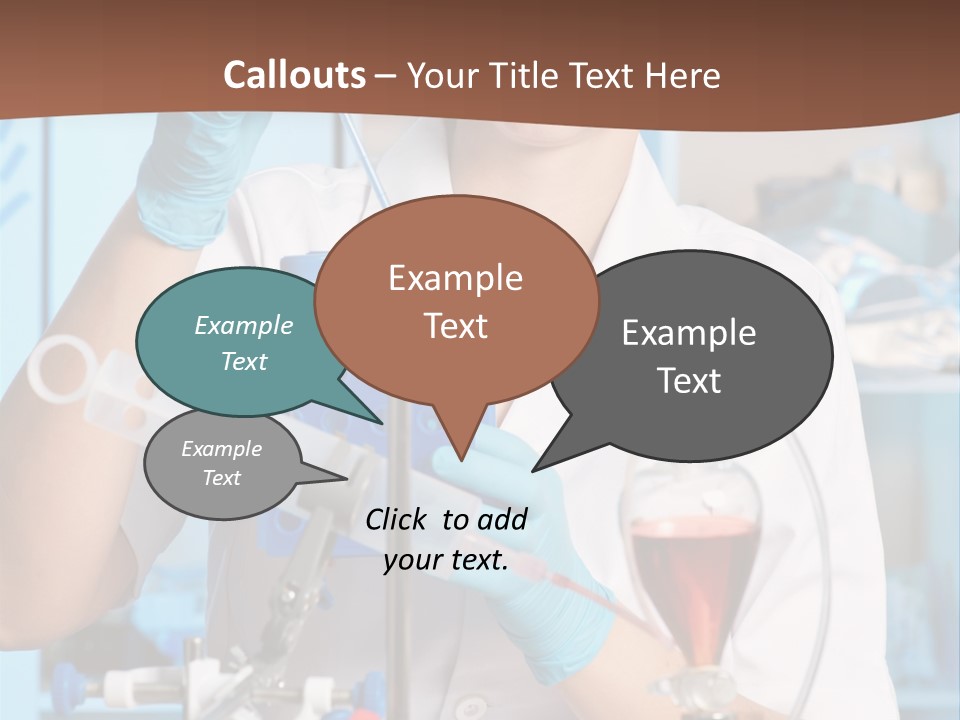 Callouts – Your Title Text Here

Example Text

Example Text

Example Text

Example Text

Click to add your text.